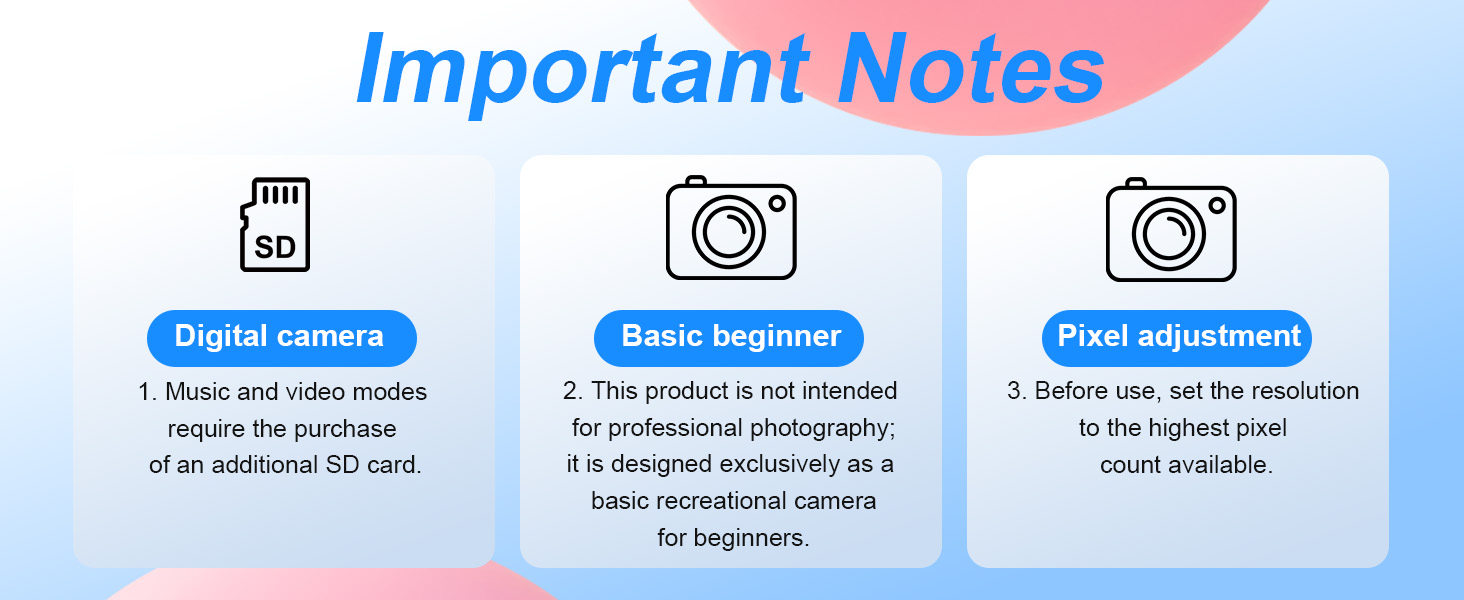 Important Notes

SD

Digital camera

1. Music and video modes require the purchase of an additional SD card.

Basic beginner

2. This product is not intended for professional photography; it is designed exclusively as a basic recreational camera for beginners.

Pixel adjustment

3. Before use, set the resolution to the highest pixel count available.